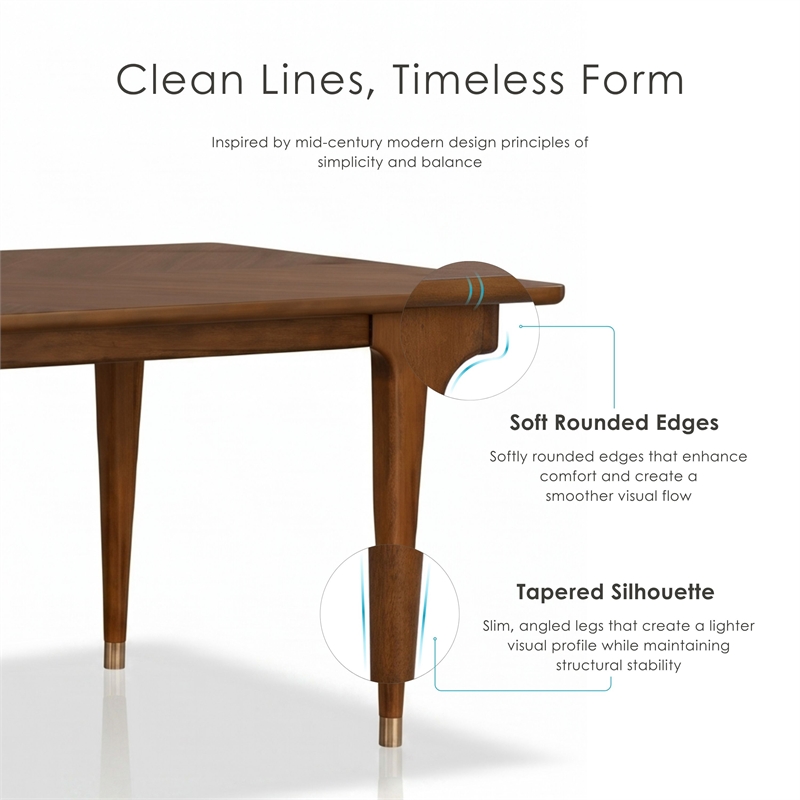 Clean Lines, Timeless Form

Inspired by mid-century modern design principles of simplicity and balance

Soft Rounded Edges

Softly rounded edges that enhance comfort and create a smoother visual flow

Tapered Silhouette

Slim, angled legs that create a lighter visual profile while maintaining structural stability